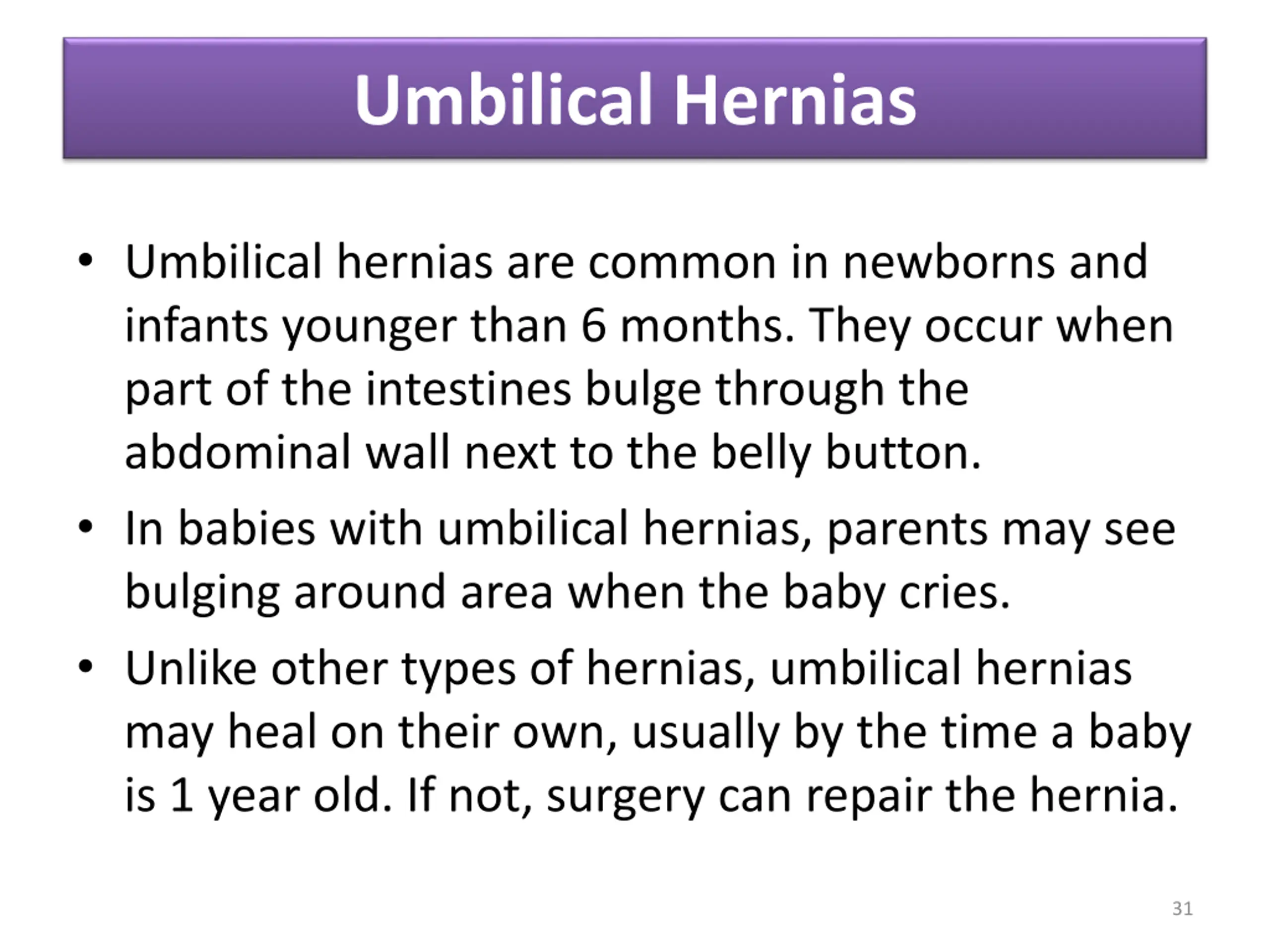 Umbilical Hernias

• Umbilical hernias are common in newborns and infants younger than 6 months. They occur when part of the intestines bulge through the abdominal wall next to the belly button.

• In babies with umbilical hernias, parents may see bulging around area when the baby cries.

• Unlike other types of hernias, umbilical hernias may heal on their own, usually by the time a baby is 1 year old. If not, surgery can repair the hernia.

31